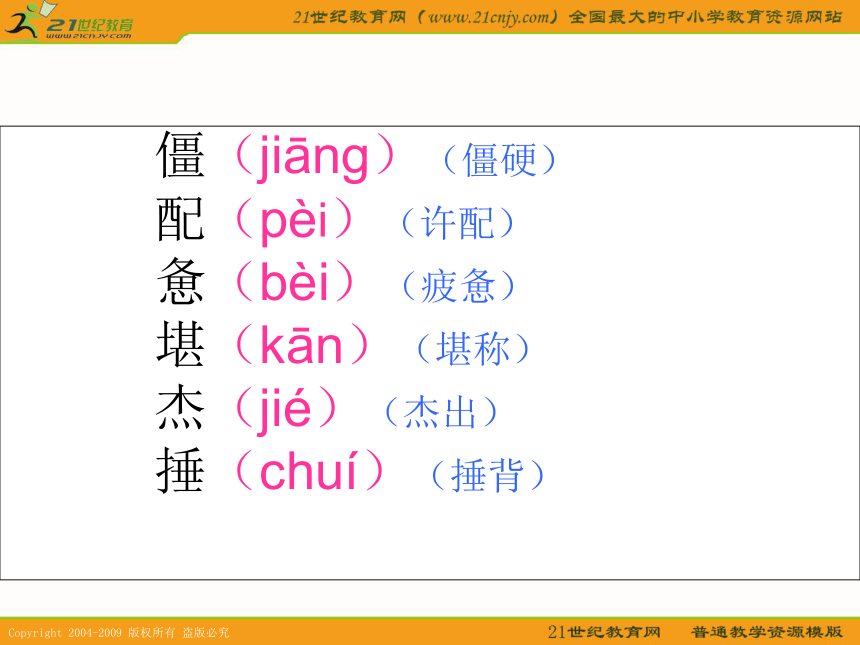 21世纪教育
www.21cnjy.com

21世纪教育网（www.21cnjy.com）全国最大的中小学教育资源网站

僵（jiāng）（僵硬）
配（pèi）（许配）
惫（bèi）（疲惫）
堪（kān）（堪称）
杰（jié）（杰出）
捶（chuí）（捶背）

Copyright 2004-2009 版权所有 盗版必究

21世纪教育网　普通教学资源模版